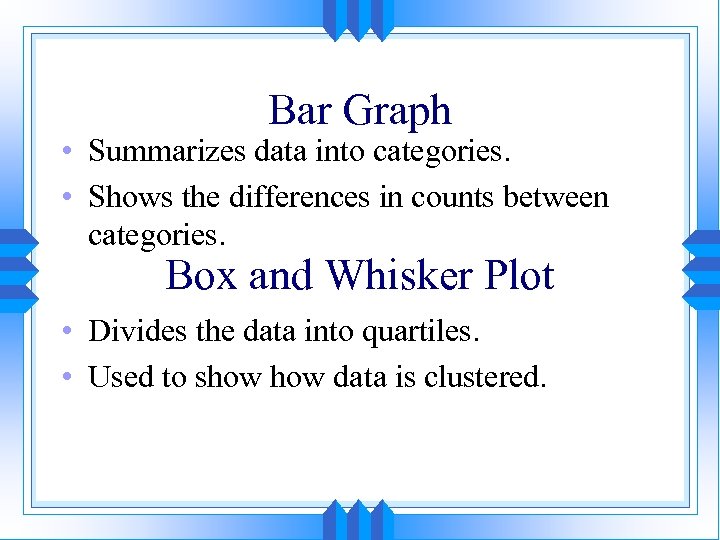 Bar Graph

• Summarizes data into categories.
• Shows the differences in counts between categories.

Box and Whisker Plot

• Divides the data into quartiles.
• Used to show how data is clustered.